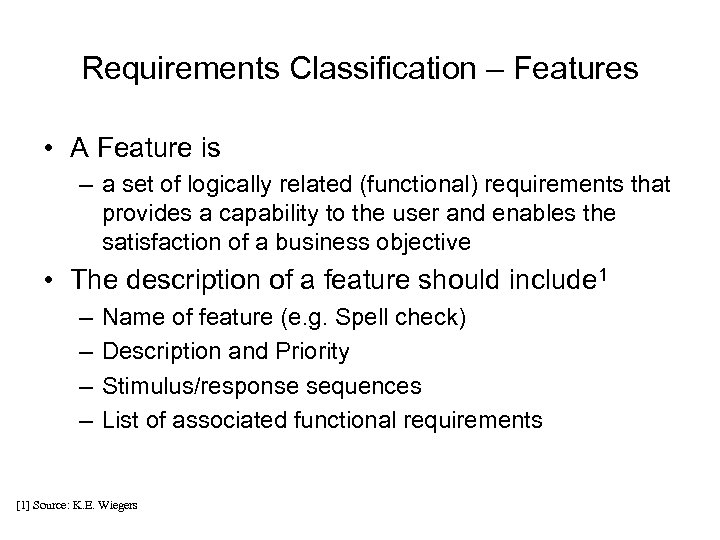 Requirements Classification – Features

• A Feature is
– a set of logically related (functional) requirements that provides a capability to the user and enables the satisfaction of a business objective

• The description of a feature should include$^1$
– Name of feature (e.g. Spell check)
– Description and Priority
– Stimulus/response sequences
– List of associated functional requirements

[1] Source: K.E. Wiegers